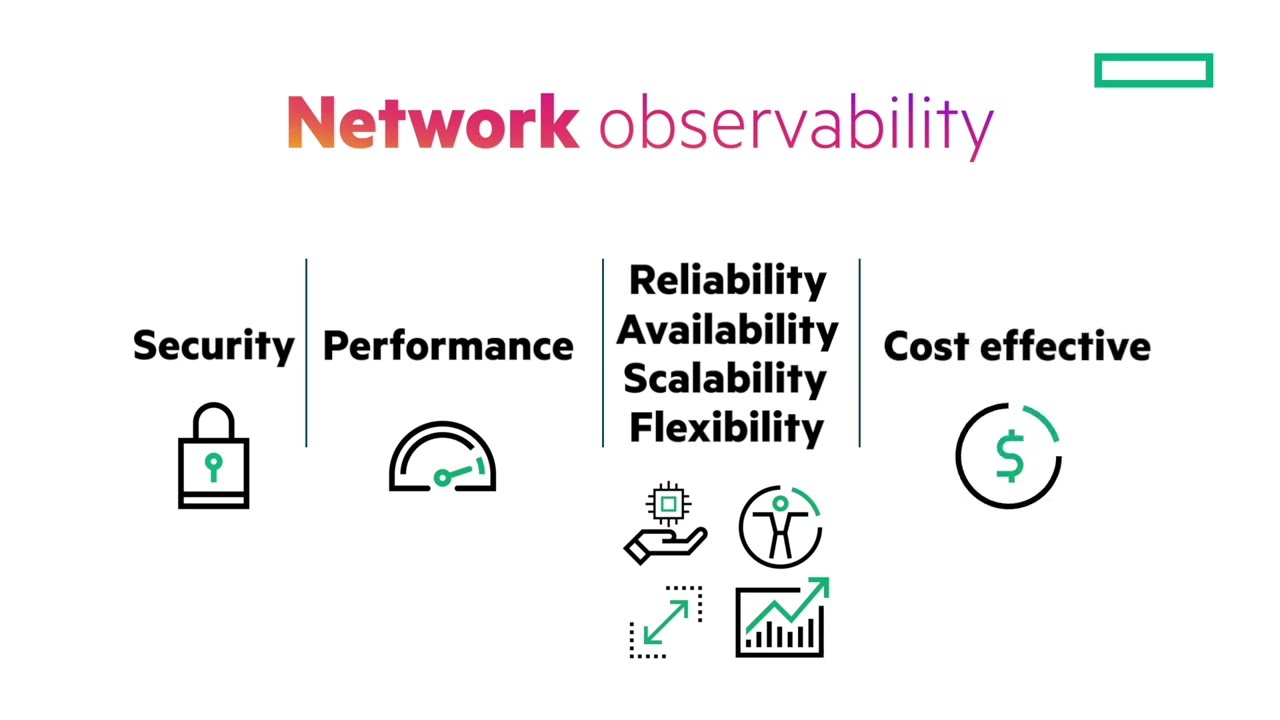 Network observability

Security

Performance

Reliability
Availability
Scalability
Flexibility

Cost effective

$